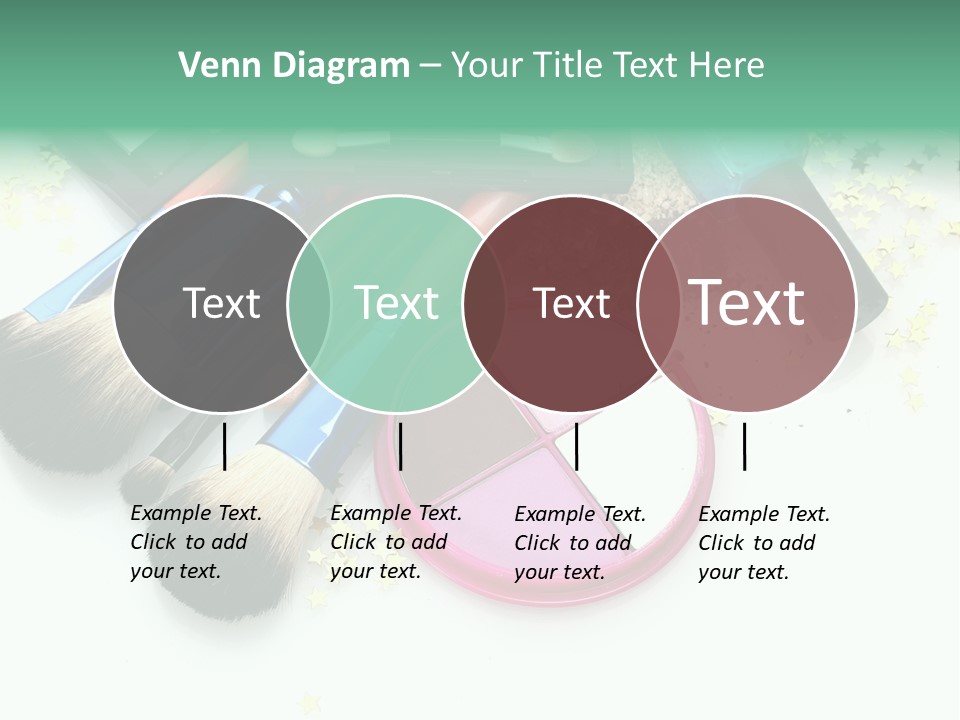 Venn Diagram – Your Title Text Here

Text

Text

Text

Text

Example Text. Click to add your text.

Example Text. Click to add your text.

Example Text. Click to add your text.

Example Text. Click to add your text.